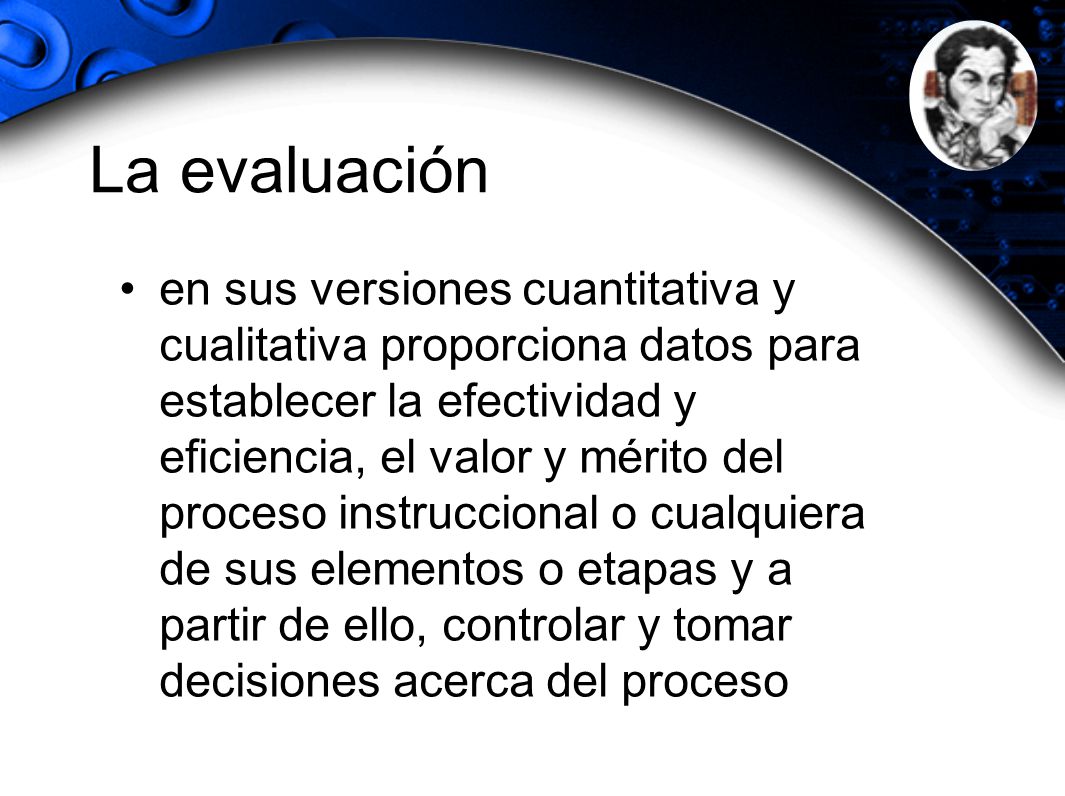 La evaluación

• en sus versiones cuantitativa y cualitativa proporciona datos para establecer la efectividad y eficiencia, el valor y mérito del proceso instruccional o cualquiera de sus elementos o etapas y a partir de ello, controlar y tomar decisiones acerca del proceso